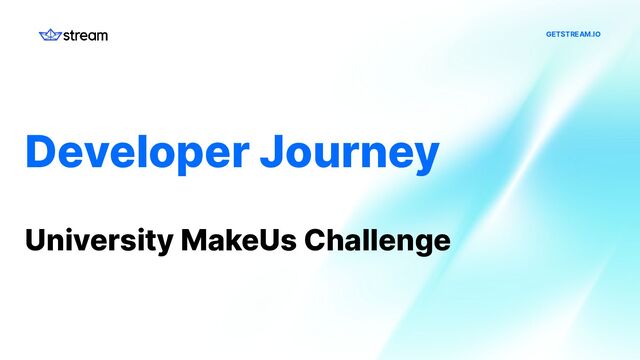 stream

GETSTREAM.IO

Developer Journey

University MakeUs Challenge